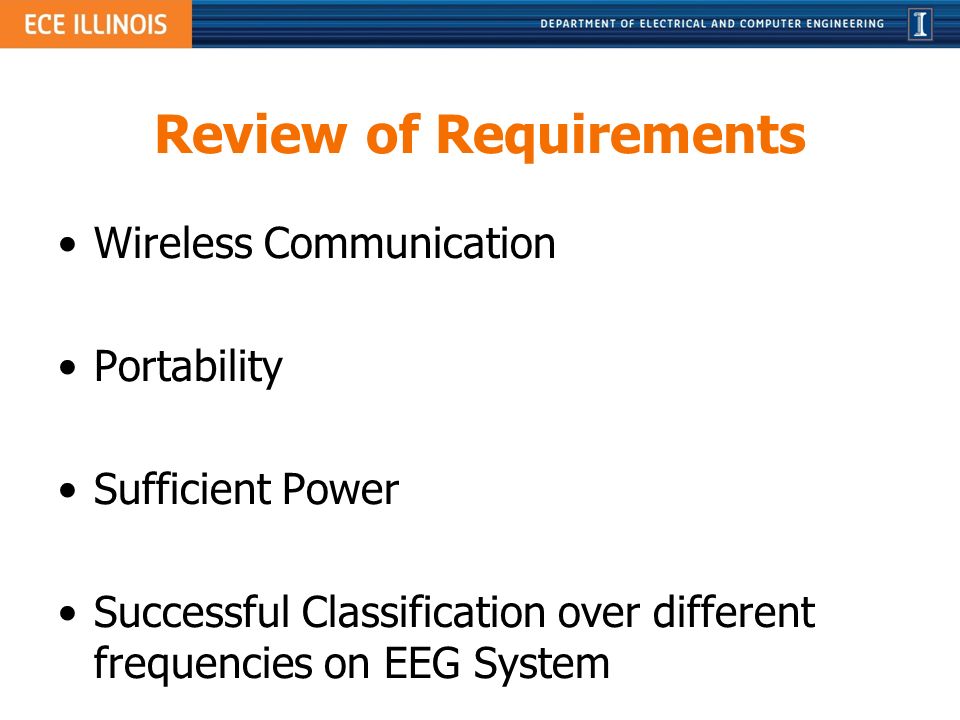 ECE ILLINOIS

DEPARTMENT OF ELECTRICAL AND COMPUTER ENGINEERING

I

Review of Requirements

• Wireless Communication

• Portability

• Sufficient Power

• Successful Classification over different frequencies on EEG System